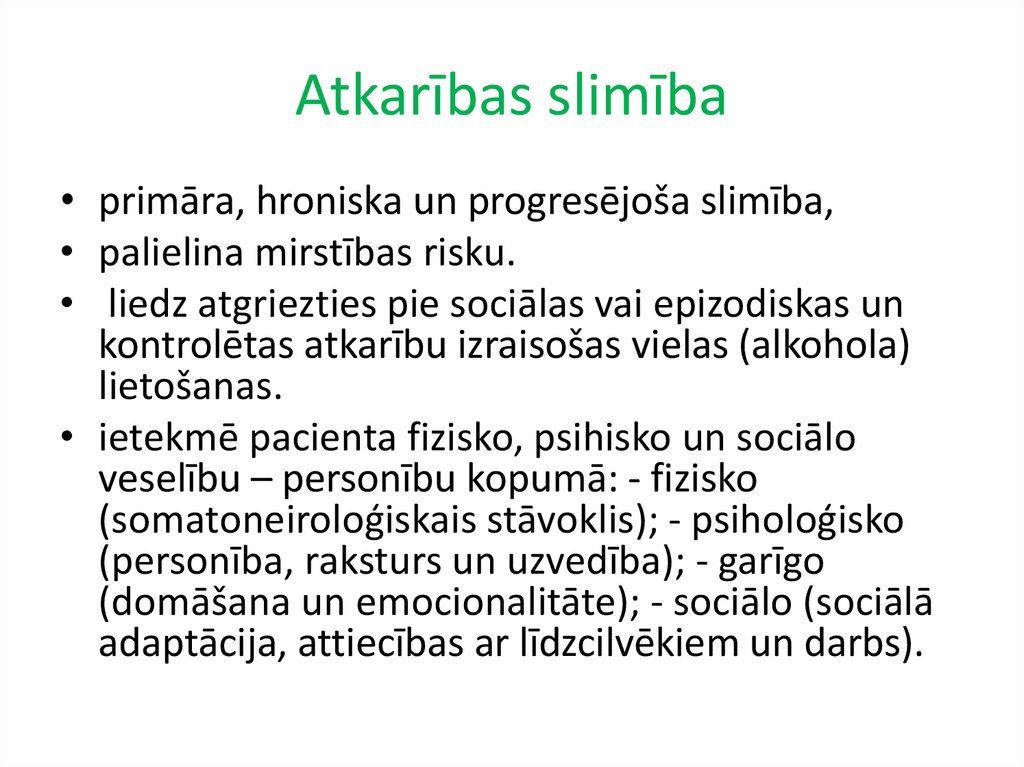 Atkarības slimība

• primāra, hroniska un progresējoša slimība,
• palielina mirstības risku.
• liedz atgriezties pie sociālas vai epizodiskas un kontrolētas atkarību izraisošas vielas (alkohola) lietošanas.
• ietekmē pacienta fizisko, psihisko un sociālo veselību – personību kopumā: - fizisko (somatoneiroloģiskais stāvoklis); - psiholoģisko (personība, raksturs un uzvedība); - garīgo (domāšana un emocionalitāte); - sociālo (sociālā adaptācija, attiecības ar līdzcilvēkiem un darbs).